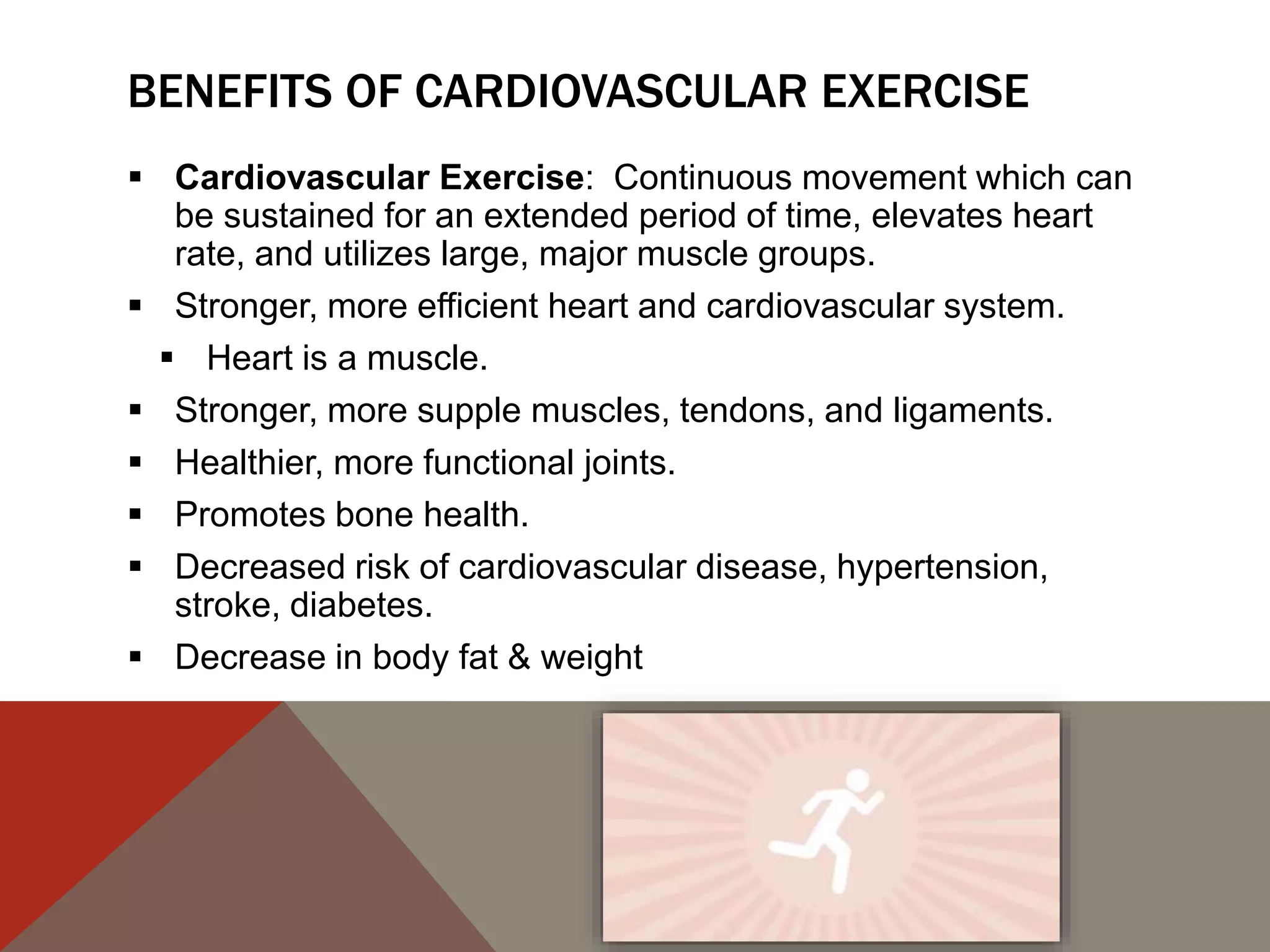 BENEFITS OF CARDIOVASCULAR EXERCISE

▪ Cardiovascular Exercise: Continuous movement which can be sustained for an extended period of time, elevates heart rate, and utilizes large, major muscle groups.

▪ Stronger, more efficient heart and cardiovascular system.

▪ Heart is a muscle.

▪ Stronger, more supple muscles, tendons, and ligaments.

▪ Healthier, more functional joints.

▪ Promotes bone health.

▪ Decreased risk of cardiovascular disease, hypertension, stroke, diabetes.

▪ Decrease in body fat & weight